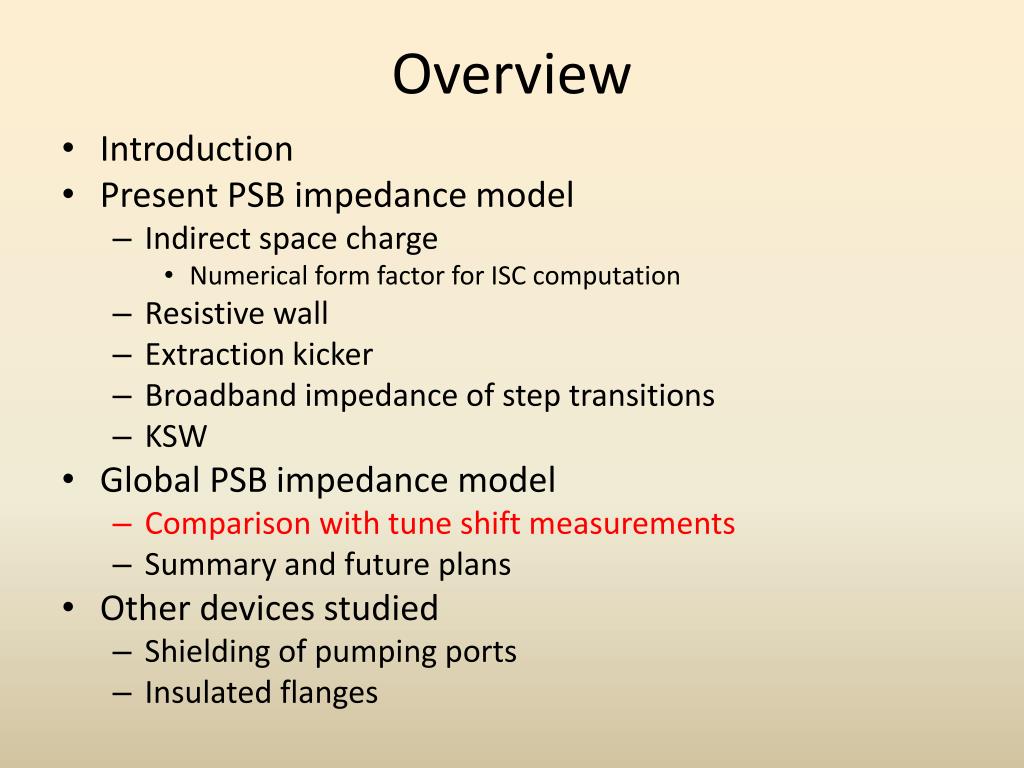 Overview

• Introduction
• Present PSB impedance model
– Indirect space charge
• Numerical form factor for ISC computation
– Resistive wall
– Extraction kicker
– Broadband impedance of step transitions
– KSW
• Global PSB impedance model
– Comparison with tune shift measurements
– Summary and future plans
• Other devices studied
– Shielding of pumping ports
– Insulated flanges